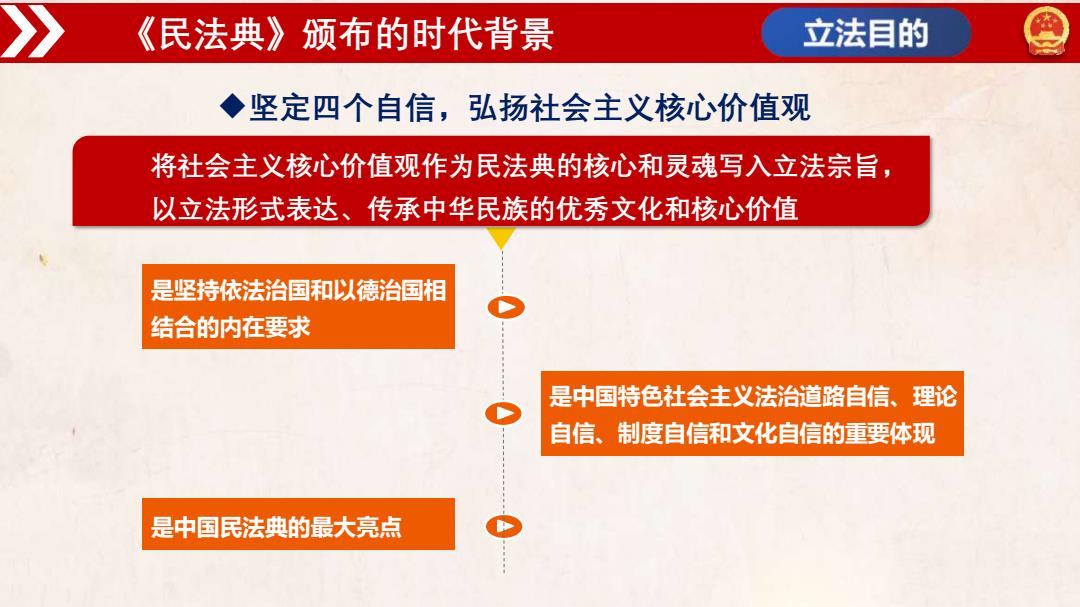 《民法典》颁布的时代背景

立法目的

◆坚定四个自信，弘扬社会主义核心价值观

将社会主义核心价值观作为民法典的核心和灵魂写入立法宗旨，以立法形式表达、传承中华民族的优秀文化和核心价值

是坚持依法治国和以德治国相结合的内在要求

是中国特色社会主义法治道路自信、理论自信、制度自信和文化自信的重要体现

是中国民法典的最大亮点